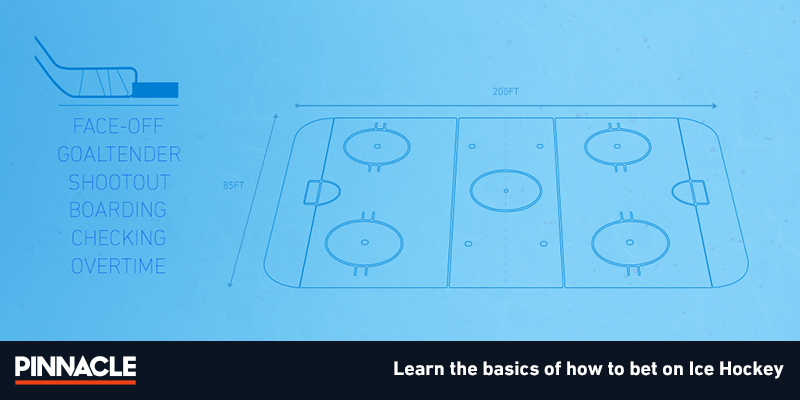 FACE-OFF
GOALTENDER
SHOOTOUT
BOARDING
CHECKING
OVERTIME

200FT

85FT

PINNACLE

Learn the basics of how to bet on Ice Hockey